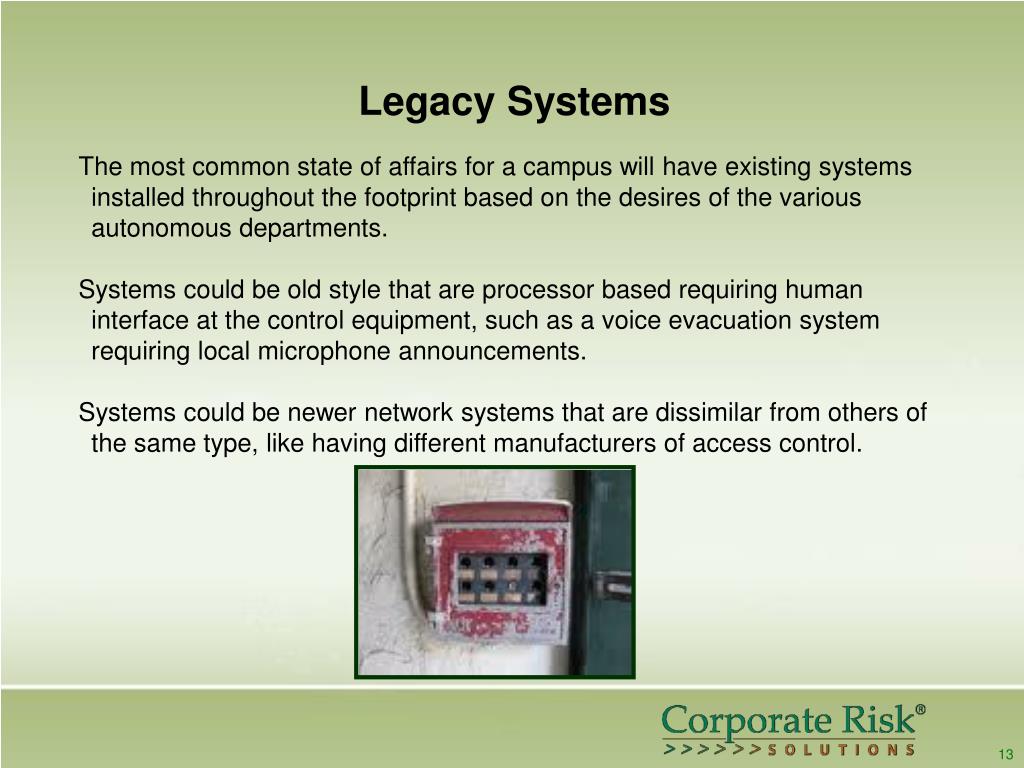 Legacy Systems

The most common state of affairs for a campus will have existing systems installed throughout the footprint based on the desires of the various autonomous departments.

Systems could be old style that are processor based requiring human interface at the control equipment, such as a voice evacuation system requiring local microphone announcements.

Systems could be newer network systems that are dissimilar from others of the same type, like having different manufacturers of access control.

Corporate Risk®
>>>>>>SOLUTIONS

13